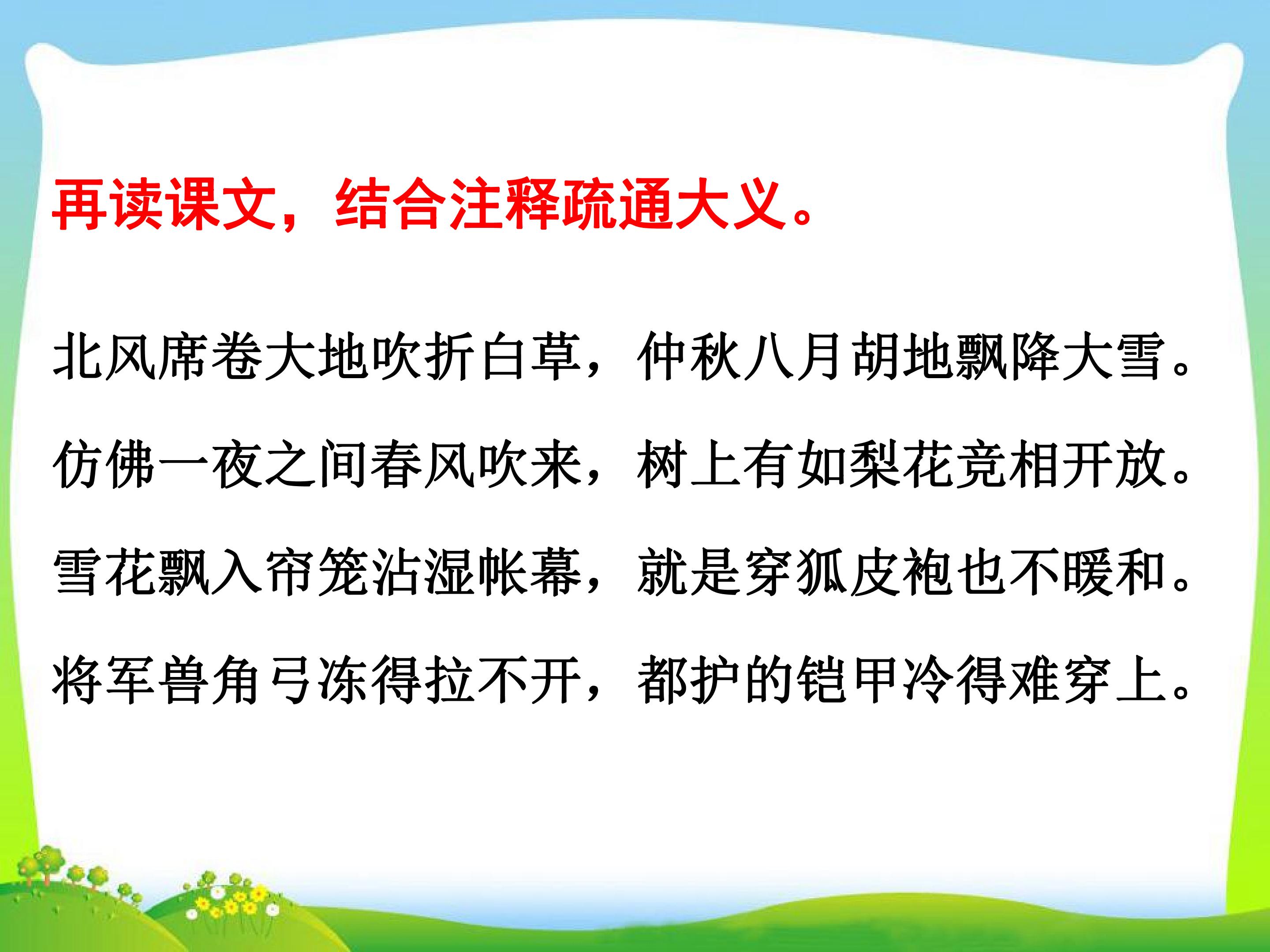 再读课文，结合注释疏通大义。

北风席卷大地吹折白草，仲秋八月胡地飘降大雪。

仿佛一夜之间春风吹来，树上有如梨花竞相开放。

雪花飘入帘笼沾湿帐幕，就是穿狐皮袍也不暖和。

将军兽角弓冻得拉不开，都护的铠甲冷得难穿上。